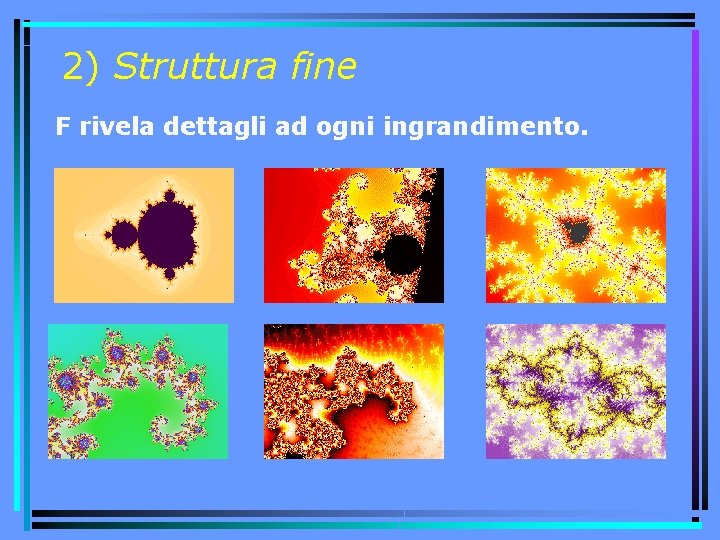 2) Struttura fine

F rivela dettagli ad ogni ingrandimento.